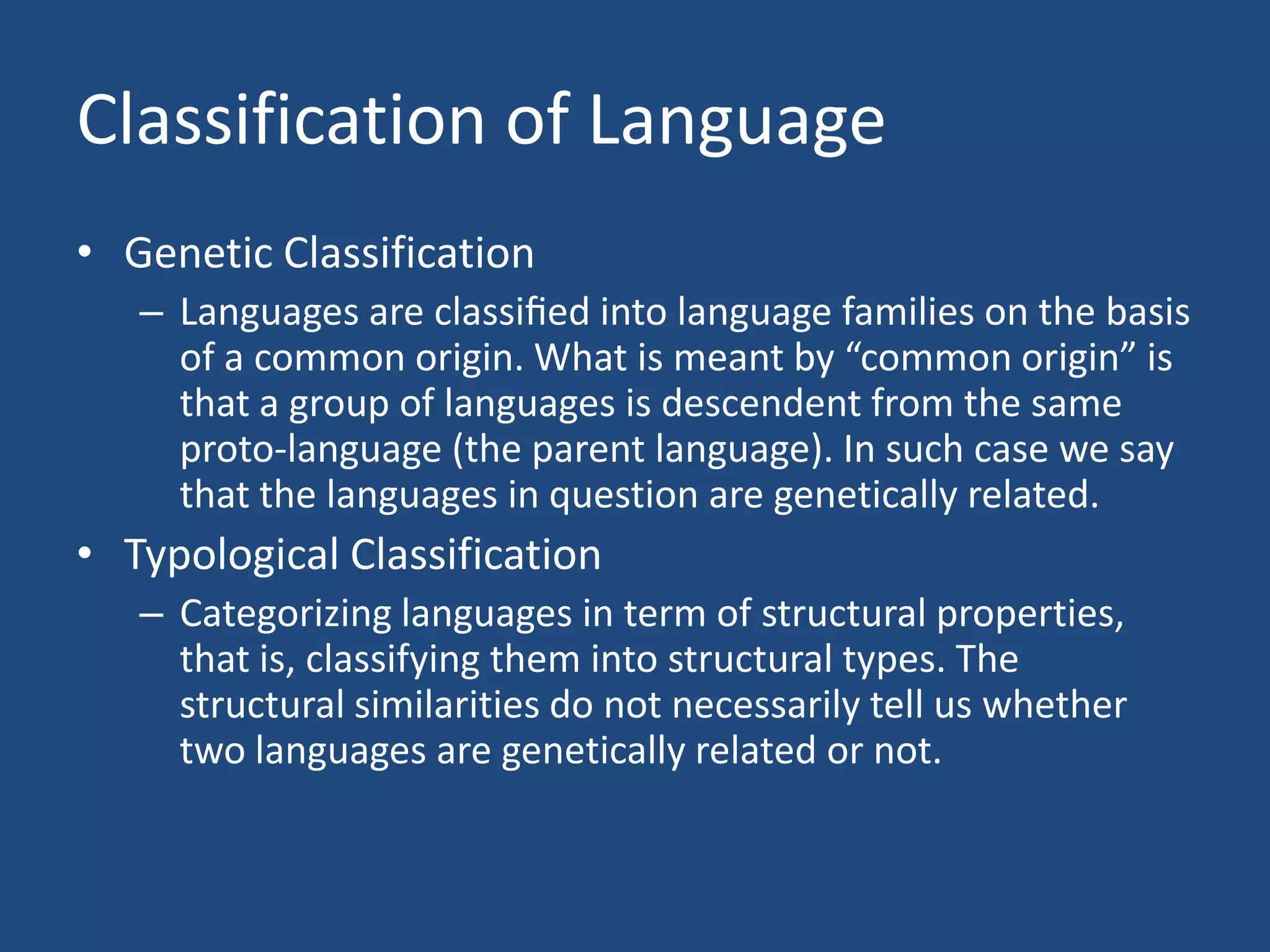 Classification of Language

• Genetic Classification

– Languages are classified into language families on the basis of a common origin. What is meant by “common origin” is that a group of languages is descendent from the same proto-language (the parent language). In such case we say that the languages in question are genetically related.

• Typological Classification

– Categorizing languages in term of structural properties, that is, classifying them into structural types. The structural similarities do not necessarily tell us whether two languages are genetically related or not.